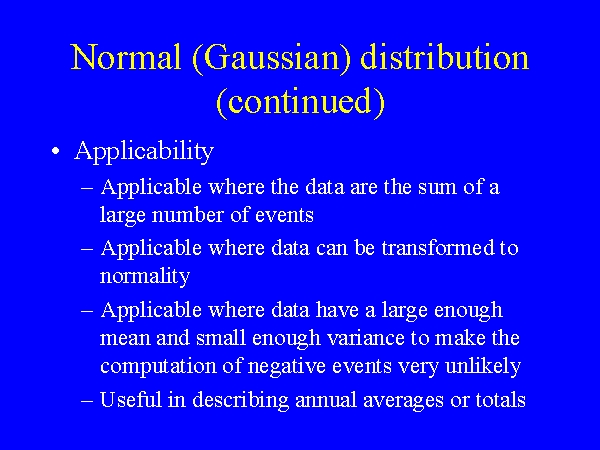 Normal (Gaussian) distribution (continued)

• Applicability

– Applicable where the data are the sum of a large number of events

– Applicable where data can be transformed to normality

– Applicable where data have a large enough mean and small enough variance to make the computation of negative events very unlikely

– Useful in describing annual averages or totals